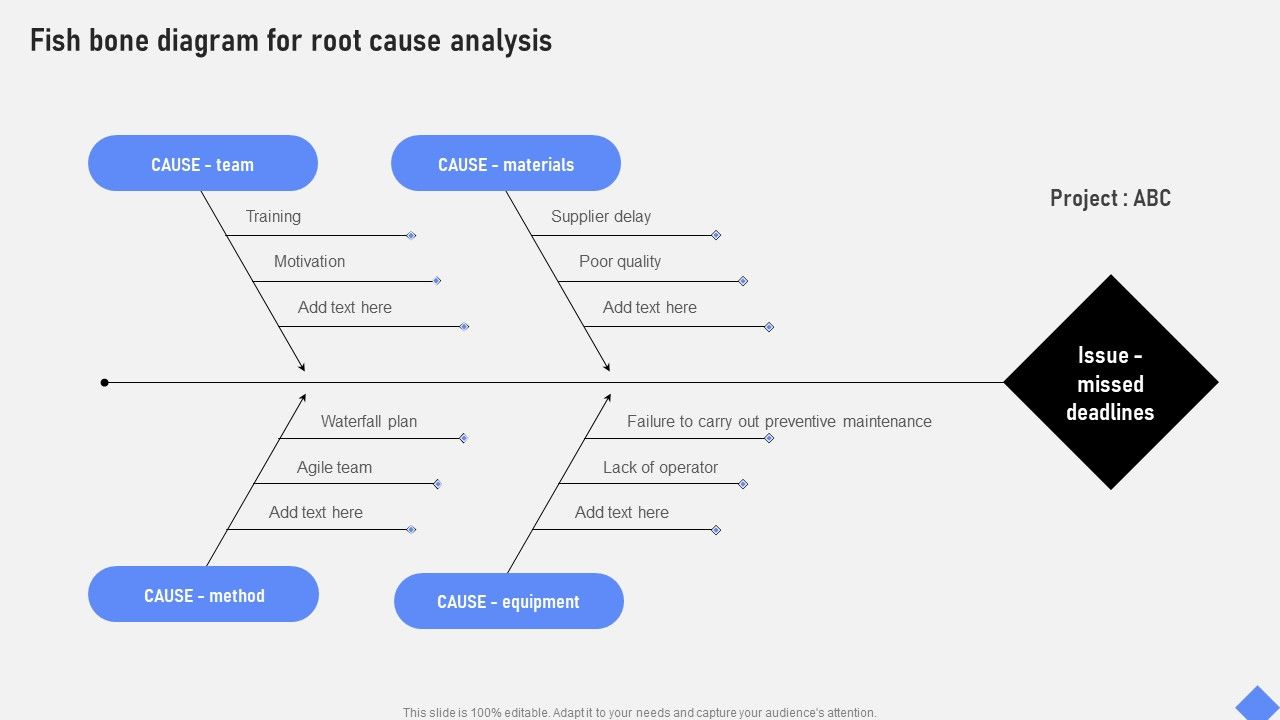 Fish bone diagram for root cause analysis

CAUSE - team

Training

Motivation

Add text here

CAUSE - materials

Supplier delay

Poor quality

Add text here

Project : ABC

Issue - missed deadlines

Waterfall plan

Agile team

Add text here

CAUSE - method

Failure to carry out preventive maintenance

Lack of operator

Add text here

CAUSE - equipment

This slide is 100% editable. Adapt it to your needs and capture your audience's attention.